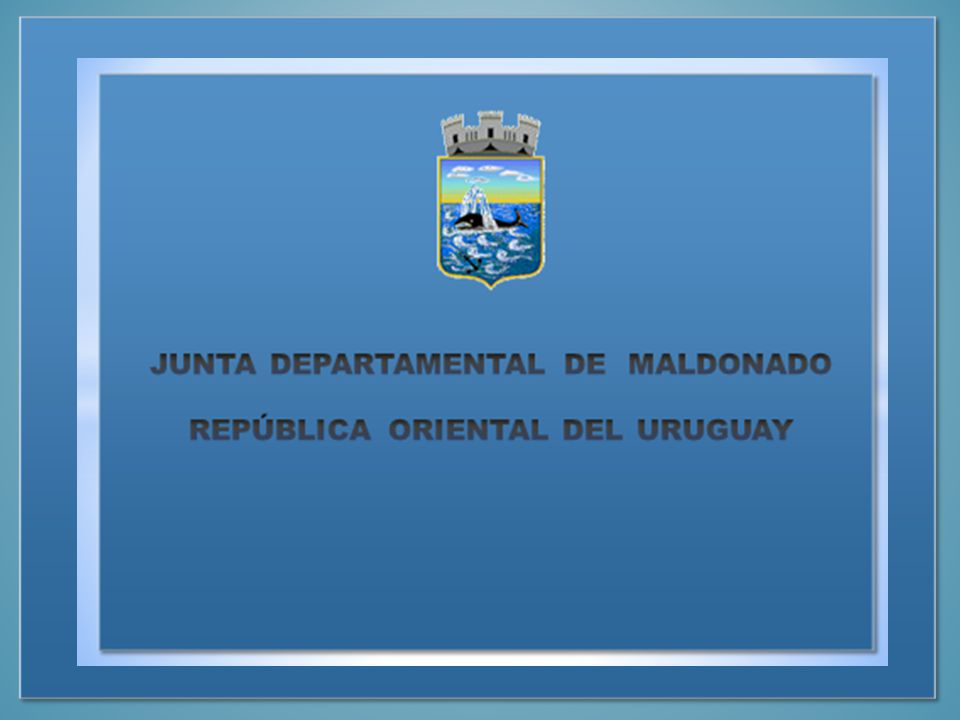 JUNTA DEPARTAMENTAL DE MALDONADO

REPÚBLICA ORIENTAL DEL URUGUAY